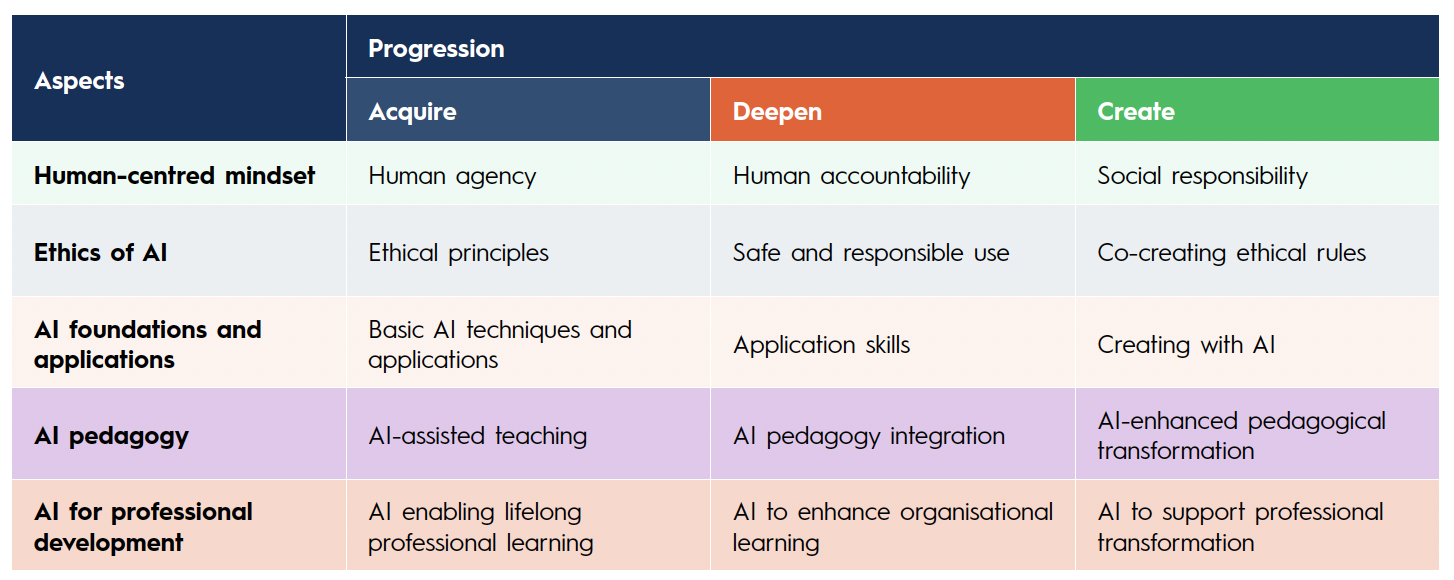 | Aspects | Progression | | |
|---|---|---|---|
| | Acquire | Deepen | Create |
| Human-centred mindset | Human agency | Human accountability | Social responsibility |
| Ethics of AI | Ethical principles | Safe and responsible use | Co-creating ethical rules |
| AI foundations and applications | Basic AI techniques and applications | Application skills | Creating with AI |
| AI pedagogy | AI-assisted teaching | AI pedagogy integration | AI-enhanced pedagogical transformation |
| AI for professional development | AI enabling lifelong professional learning | AI to enhance organisational learning | AI to support professional transformation |